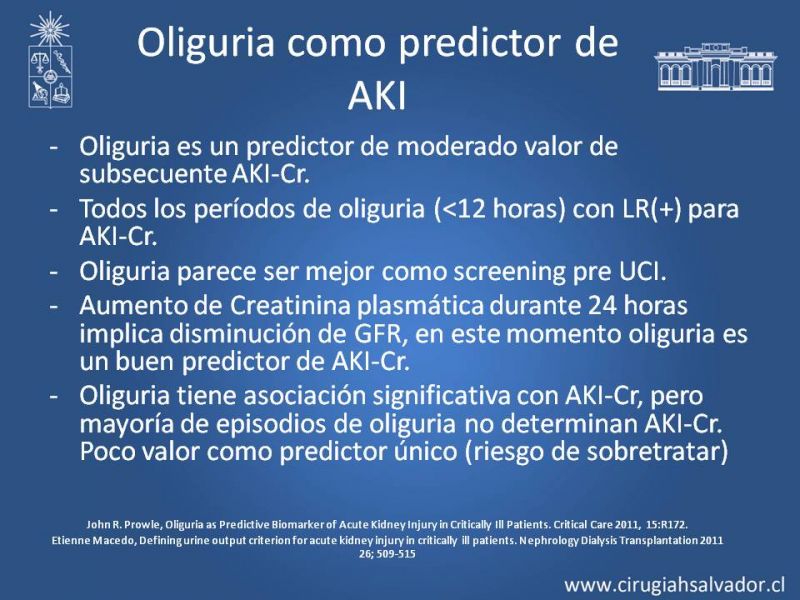 Oliguria como predictor de AKI

- Oliguria es un predictor de moderado valor de subsecuente AKI-Cr.
- Todos los períodos de oliguria (<12 horas) con LR(+) para AKI-Cr.
- Oliguria parece ser mejor como screening pre UCI.
- Aumento de Creatinina plasmática durante 24 horas implica disminución de GFR, en este momento oliguria es un buen predictor de AKI-Cr.
- Oliguria tiene asociación significativa con AKI-Cr, pero mayoría de episodios de oliguria no determinan AKI-Cr. Poco valor como predictor único (riesgo de sobretratar)

John R. Prowle, Oliguria as Predictive Biomarker of Acute Kidney Injury in Critically Ill Patients. Critical Care 2011, 15:R172.
Etienne Macedo, Defining urine output criterion for acute kidney injury in critically ill patients. Nephrology Dialysis Transplantation 2011 26; 509-515

www.cirugiahsalvador.cl